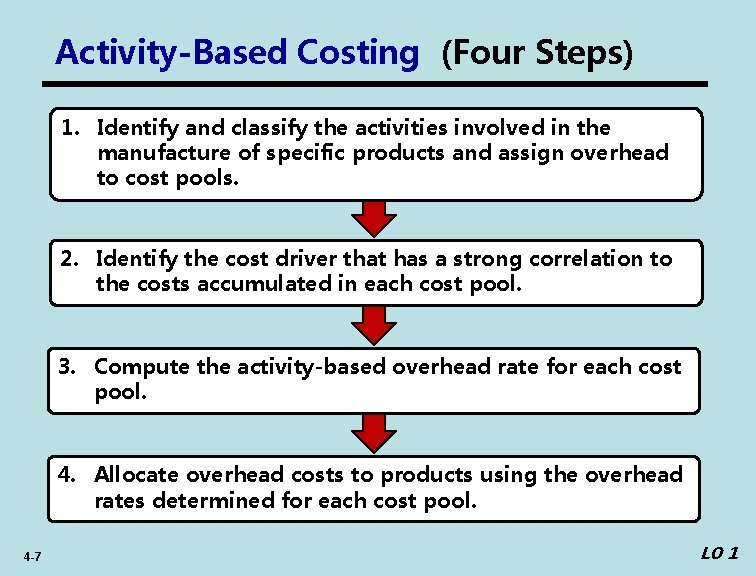 Activity-Based Costing (Four Steps)

1. Identify and classify the activities involved in the manufacture of specific products and assign overhead to cost pools.

2. Identify the cost driver that has a strong correlation to the costs accumulated in each cost pool.

3. Compute the activity-based overhead rate for each cost pool.

4. Allocate overhead costs to products using the overhead rates determined for each cost pool.

4-7

LO 1